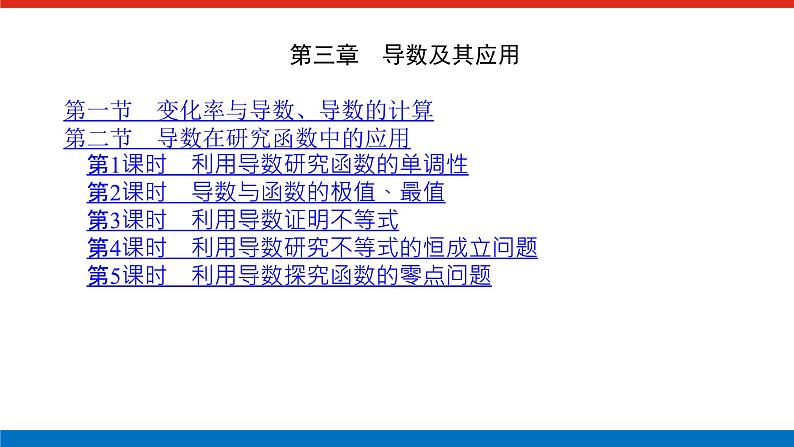 第三章　导数及其应用

第一节　变化率与导数、导数的计算
第二节　导数在研究函数中的应用
第1课时　利用导数研究函数的单调性
第2课时　导数与函数的极值、最值
第3课时　利用导数证明不等式
第4课时　利用导数研究不等式的恒成立问题
第5课时　利用导数探究函数的零点问题